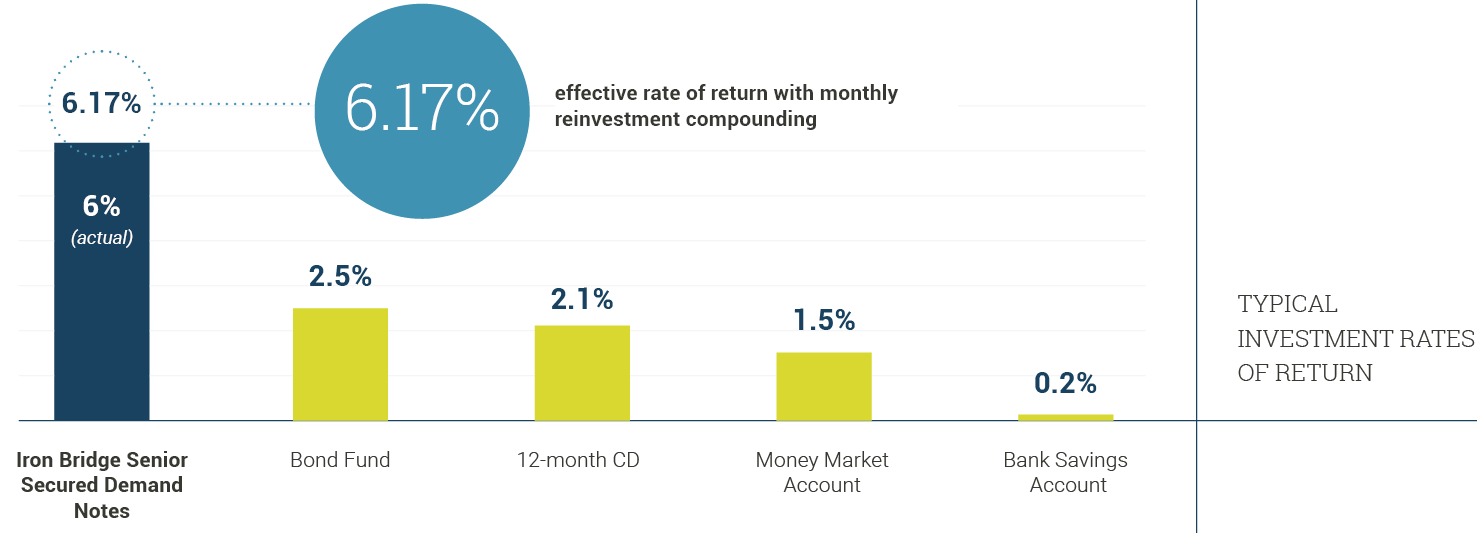 6.17%

6.17%

effective rate of return with monthly reinvestment compounding

6%
(actual)

2.5%

2.1%

1.5%

0.2%

TYPICAL INVESTMENT RATES OF RETURN

Iron Bridge Senior Secured Demand Notes

Bond Fund

12-month CD

Money Market Account

Bank Savings Account